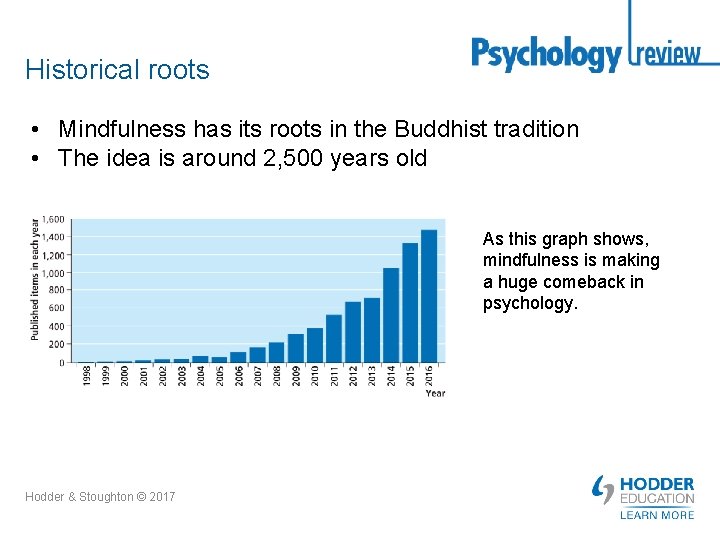 Psychology review

Historical roots

• Mindfulness has its roots in the Buddhist tradition
• The idea is around 2,500 years old

Published items in each year
1,600
1,400
1,200
1,000
800
600
400
200
0
1998 1999 2000 2001 2002 2003 2004 2005 2006 2007 2008 2009 2010 2011 2012 2013 2014 2015 2016
Year

As this graph shows, mindfulness is making a huge comeback in psychology.

Hodder & Stoughton © 2017

HODDER EDUCATION
LEARN MORE